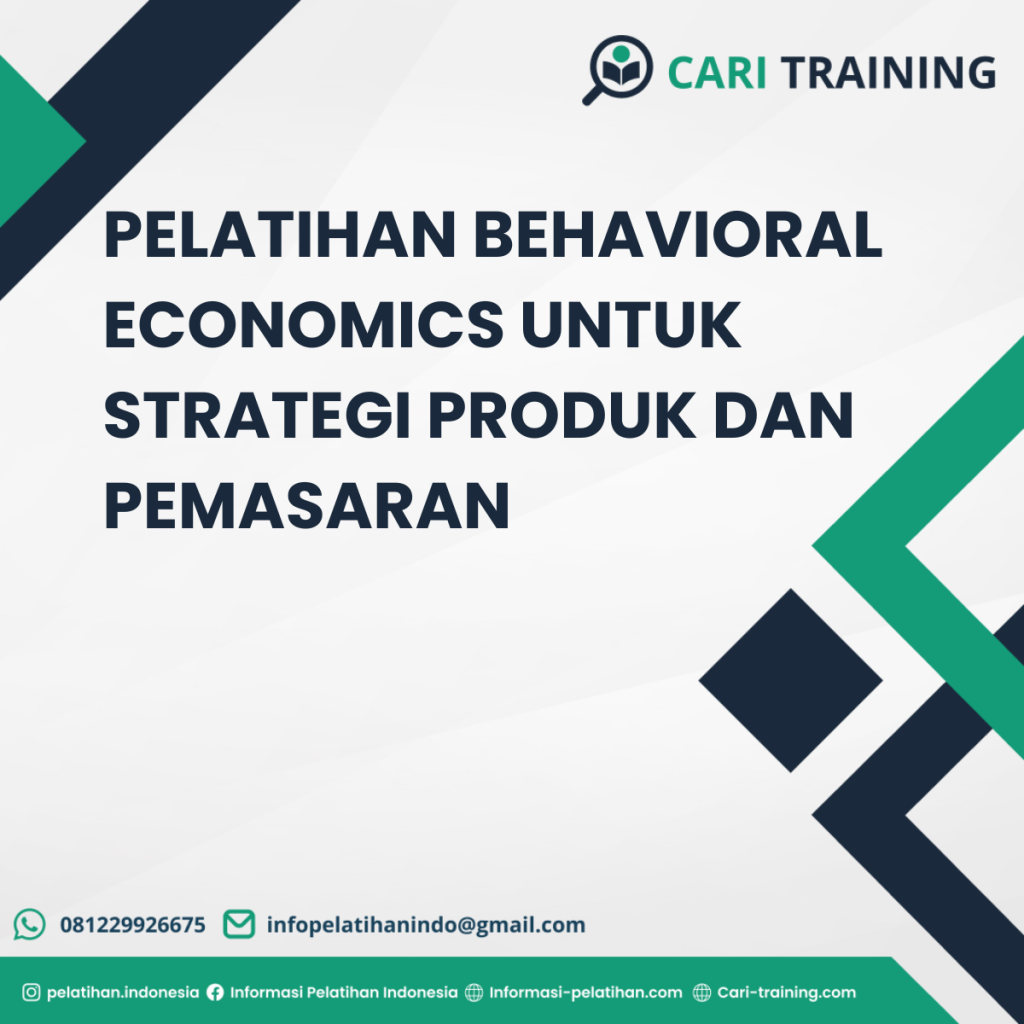 CARI TRAINING

PELATIHAN BEHAVIORAL ECONOMICS UNTUK STRATEGI PRODUK DAN PEMASARAN

081229926675 infopelatihanindo@gmail.com

pelatihan.indonesia Informasi Pelatihan Indonesia Informasi-pelatihan.com Cari-training.com